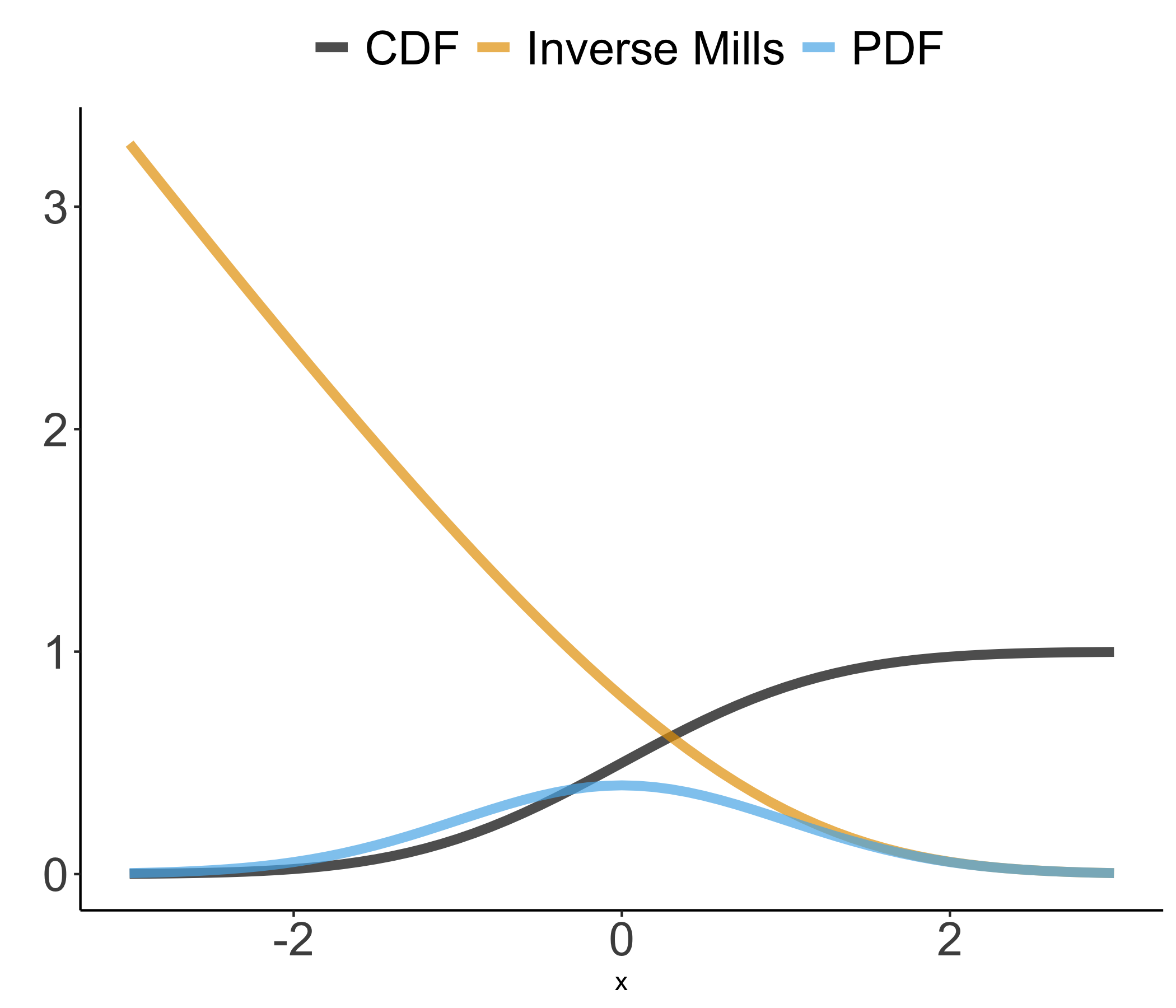 CDF Inverse Mills PDF

3
2
1
0

-2
0
2

x